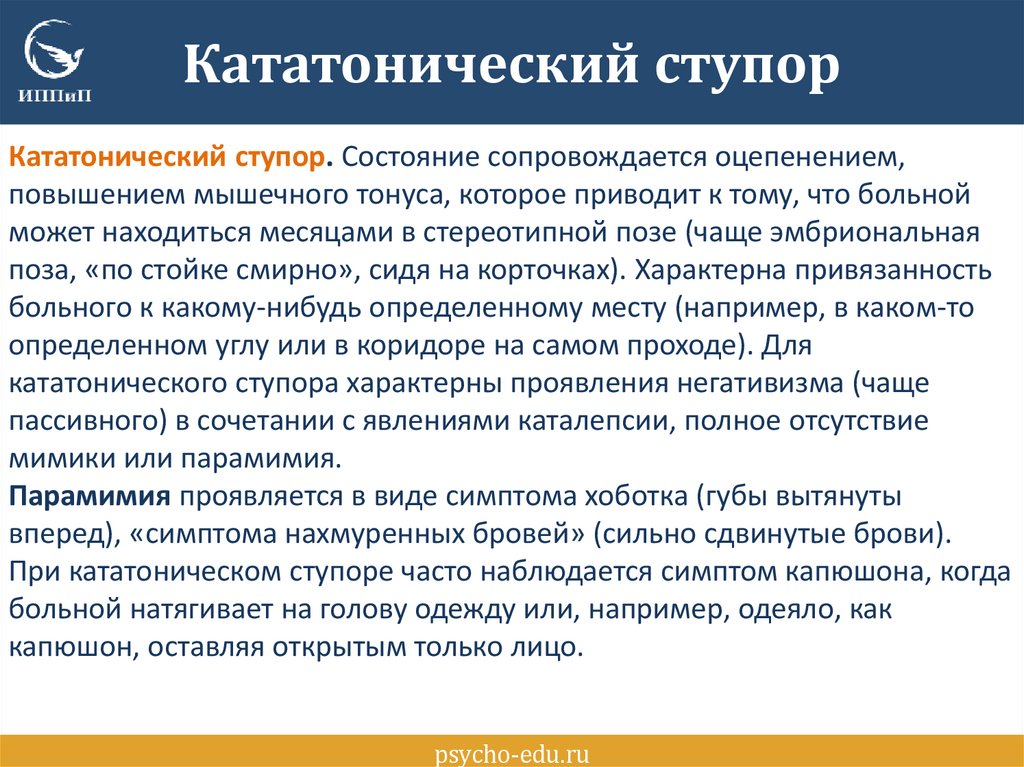 ИППиП

Кататонический ступор

Кататонический ступор. Состояние сопровождается оцепенением, повышением мышечного тонуса, которое приводит к тому, что больной может находиться месяцами в стереотипной позе (чаще эмбриональная поза, «по стойке смирно», сидя на корточках). Характерна привязанность больного к какому-нибудь определенному месту (например, в каком-то определенном углу или в коридоре на самом проходе). Для кататонического ступора характерны проявления негативизма (чаще пассивного) в сочетании с явлениями каталепсии, полное отсутствие мимики или парамимия.
Парамимия проявляется в виде симптома хоботка (губы вытянуты вперед), «симптома нахмуренных бровей» (сильно сдвинутые брови). При кататоническом ступоре часто наблюдается симптом капюшона, когда больной натягивает на голову одежду или, например, одеяло, как капюшон, оставляя открытым только лицо.

psycho-edu.ru